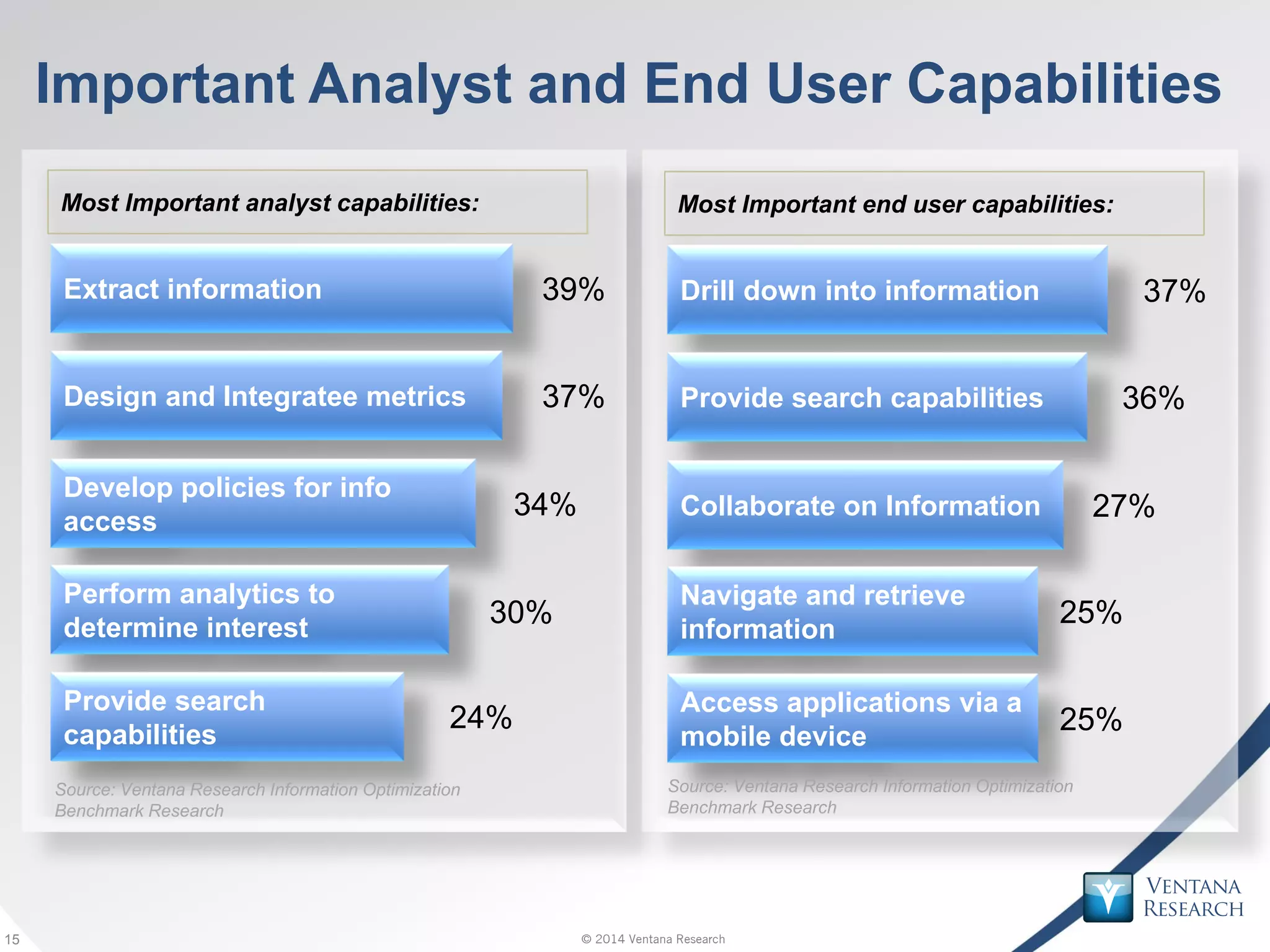 Important Analyst and End User Capabilities

Most Important analyst capabilities:

Extract information 39%

Design and Integratee metrics 37%

Develop policies for info access 34%

Perform analytics to determine interest 30%

Provide search capabilities 24%

Source: Ventana Research Information Optimization Benchmark Research

Most Important end user capabilities:

Drill down into information 37%

Provide search capabilities 36%

Collaborate on Information 27%

Navigate and retrieve information 25%

Access applications via a mobile device 25%

Source: Ventana Research Information Optimization Benchmark Research

VENTANA RESEARCH

15

© 2014 Ventana Research